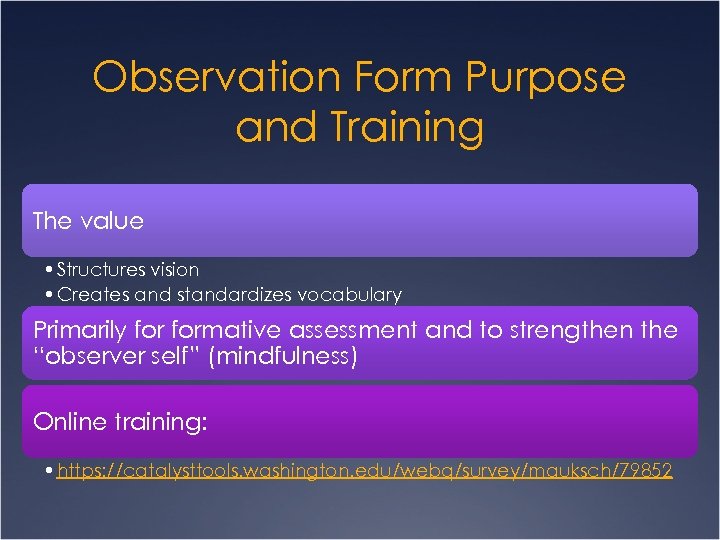 Observation Form Purpose and Training

The value

• Structures vision
• Creates and standardizes vocabulary

Primarily for formative assessment and to strengthen the "observer self" (mindfulness)

Online training:

• https://catalysttools.washington.edu/webq/survey/mauksch/79852